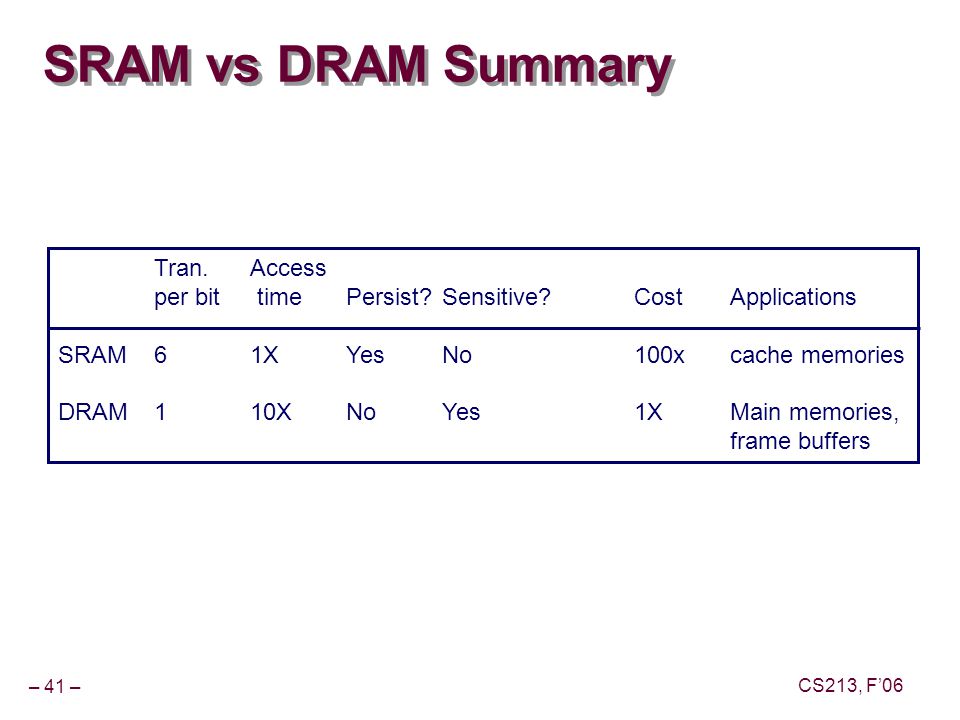 SRAM vs DRAM Summary

| | Tran. per bit | Access time | Persist? | Sensitive? | Cost | Applications |
|---|---|---|---|---|---|---|
| SRAM | 6 | 1X | Yes | No | 100x | cache memories |
| DRAM | 1 | 10X | No | Yes | 1X | Main memories, frame buffers |

– 41 –

CS213, F'06